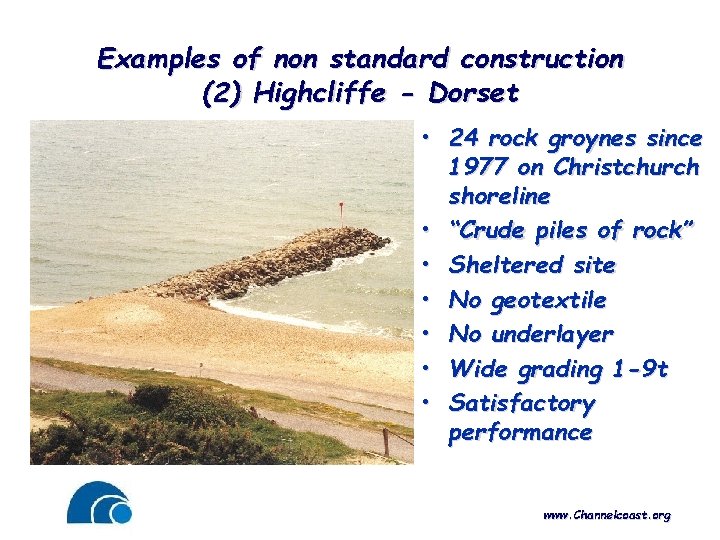 Examples of non standard construction
(2) Highcliffe - Dorset

• 24 rock groynes since 1977 on Christchurch shoreline
• "Crude piles of rock"
• Sheltered site
• No geotextile
• No underlayer
• Wide grading 1-9t
• Satisfactory performance

www.Channelcoast.org